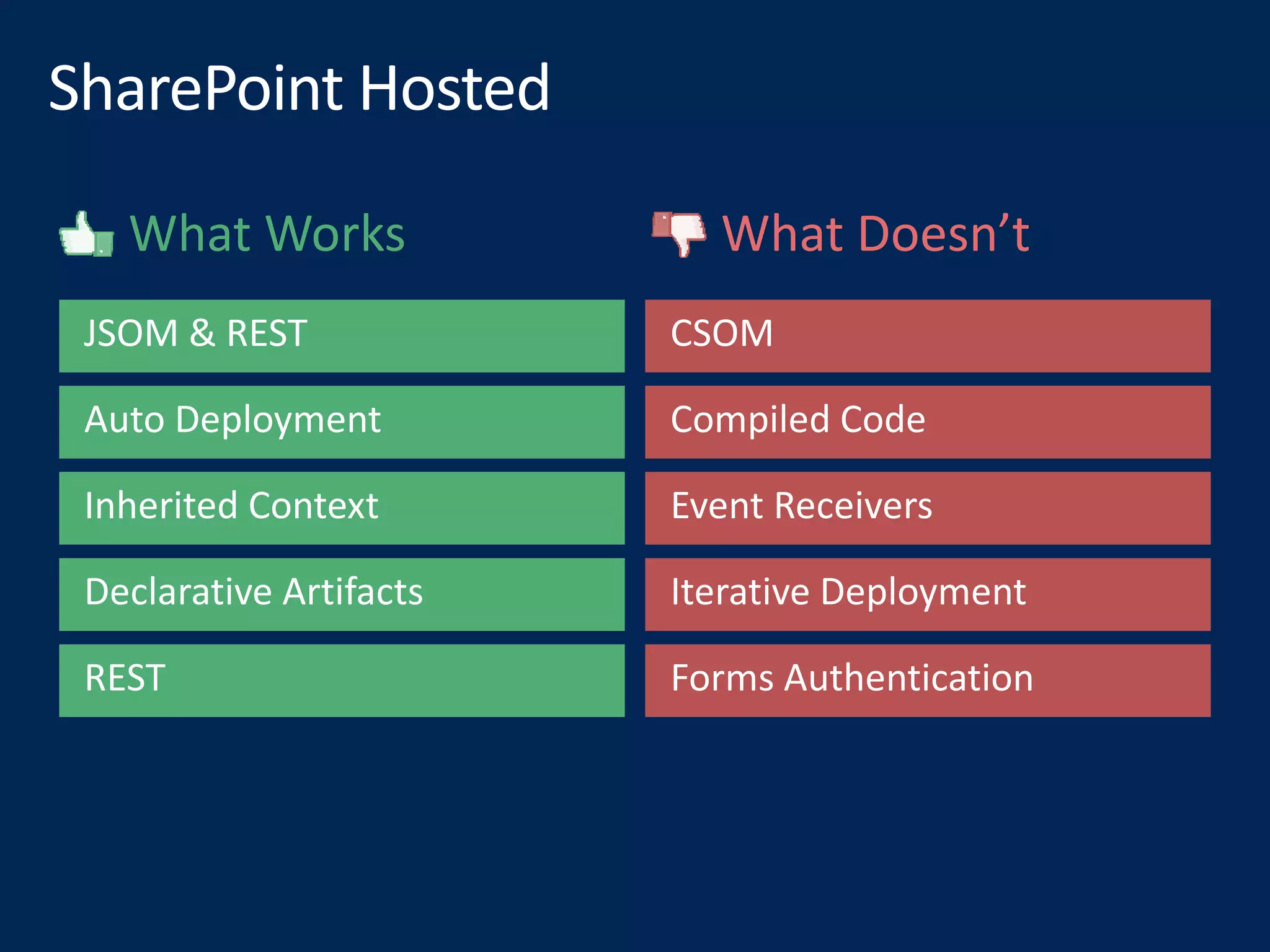 SharePoint Hosted

What Works

JSOM & REST

Auto Deployment

Inherited Context

Declarative Artifacts

REST

What Doesn’t

CSOM

Compiled Code

Event Receivers

Iterative Deployment

Forms Authentication